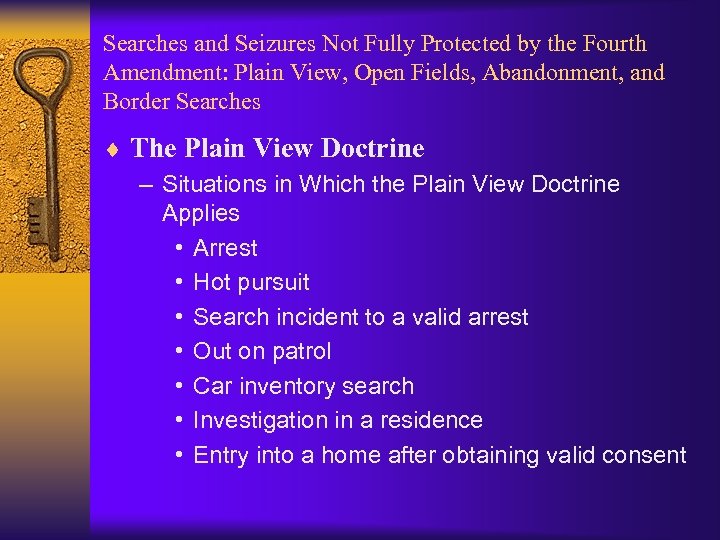 Searches and Seizures Not Fully Protected by the Fourth Amendment: Plain View, Open Fields, Abandonment, and Border Searches

♦ The Plain View Doctrine
– Situations in Which the Plain View Doctrine Applies
• Arrest
• Hot pursuit
• Search incident to a valid arrest
• Out on patrol
• Car inventory search
• Investigation in a residence
• Entry into a home after obtaining valid consent